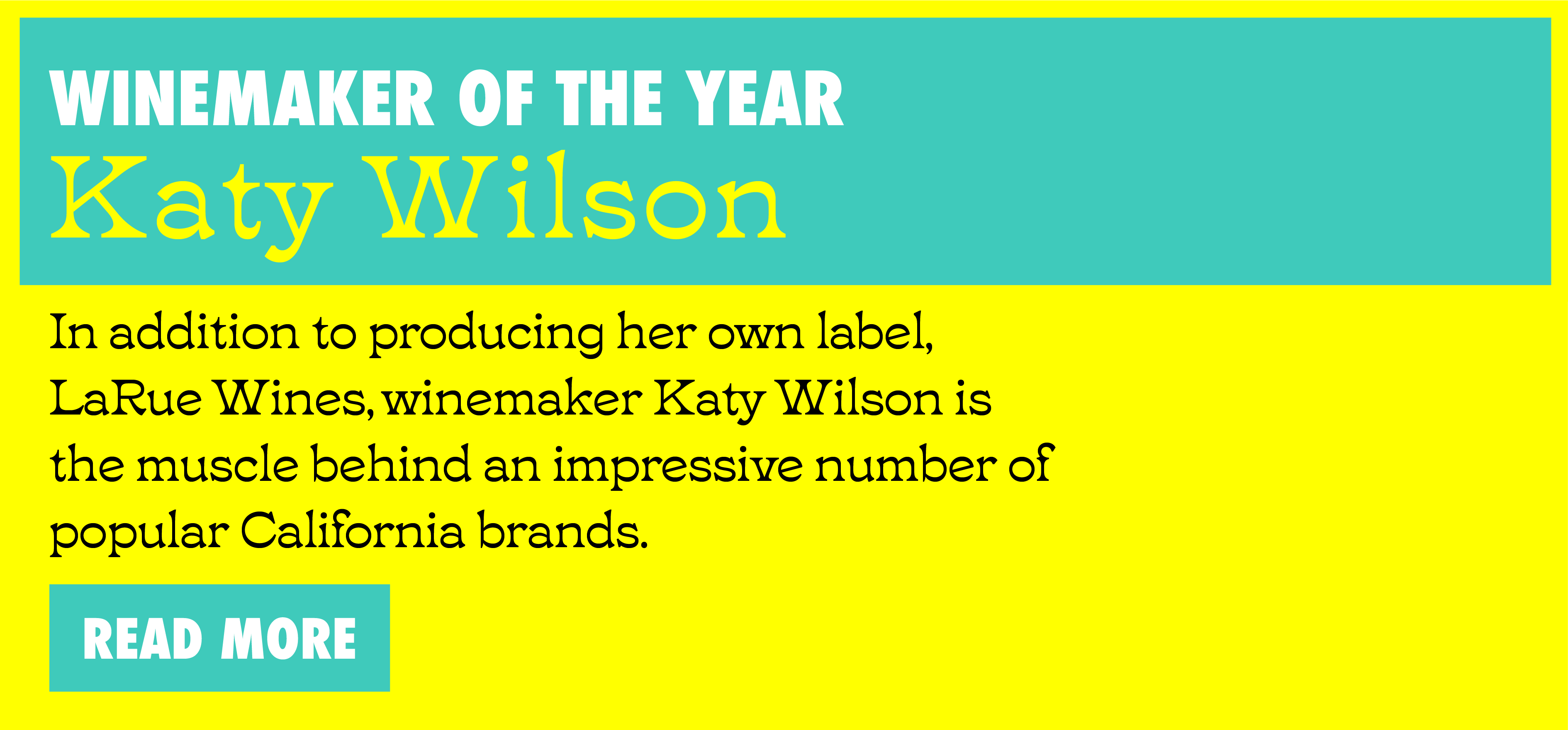 WINEMAKER OF THE YEAR
Katy Wilson

In addition to producing her own label, LaRue Wines, winemaker Katy Wilson is the muscle behind an impressive number of popular California brands.

READ MORE